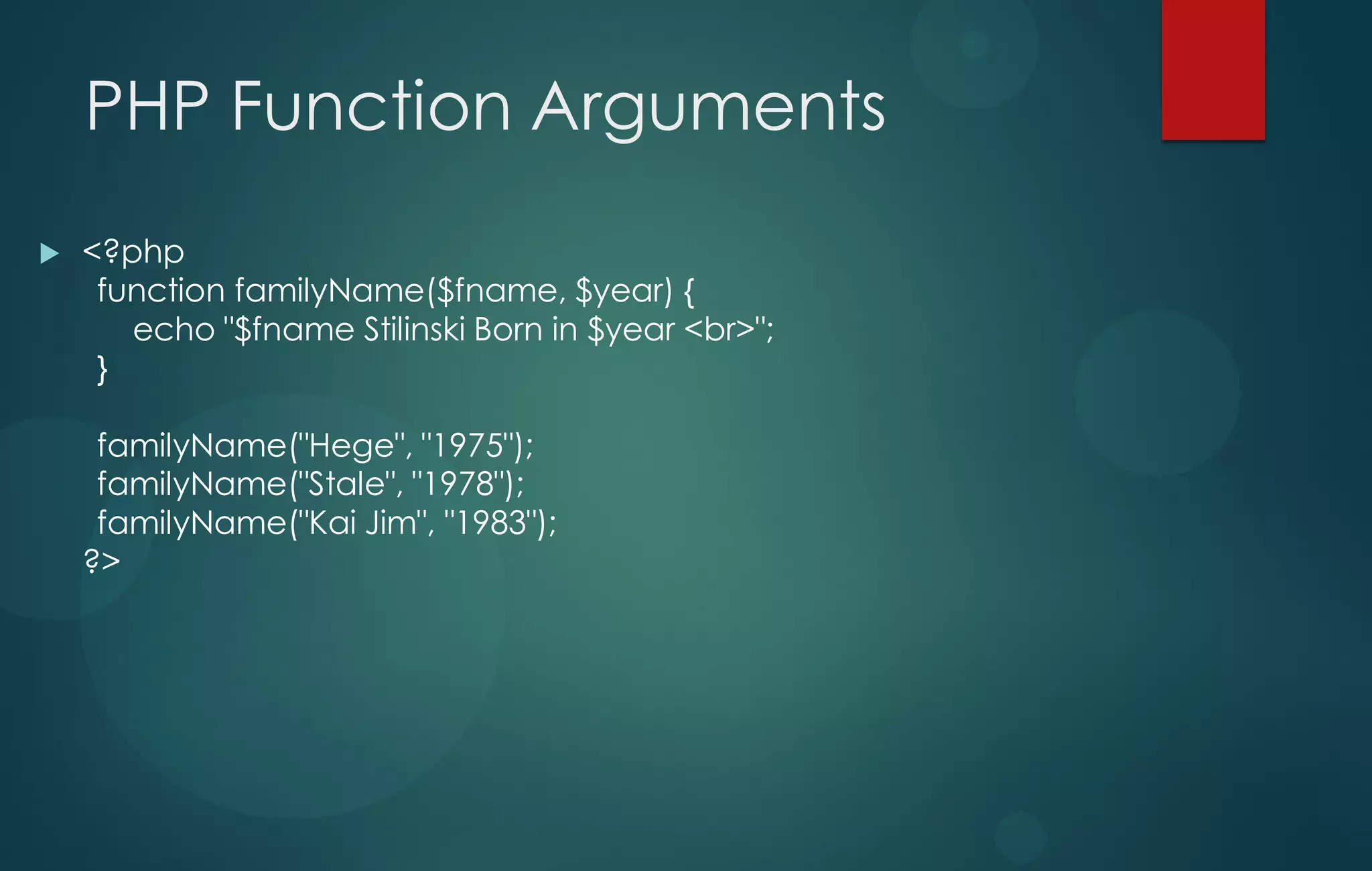 PHP Function Arguments

<?php
function familyName($fname, $year) {
echo "$fname Stilinski Born in $year <br>";
}

familyName("Hege", "1975");
familyName("Stale", "1978");
familyName("Kai Jim", "1983");
?>